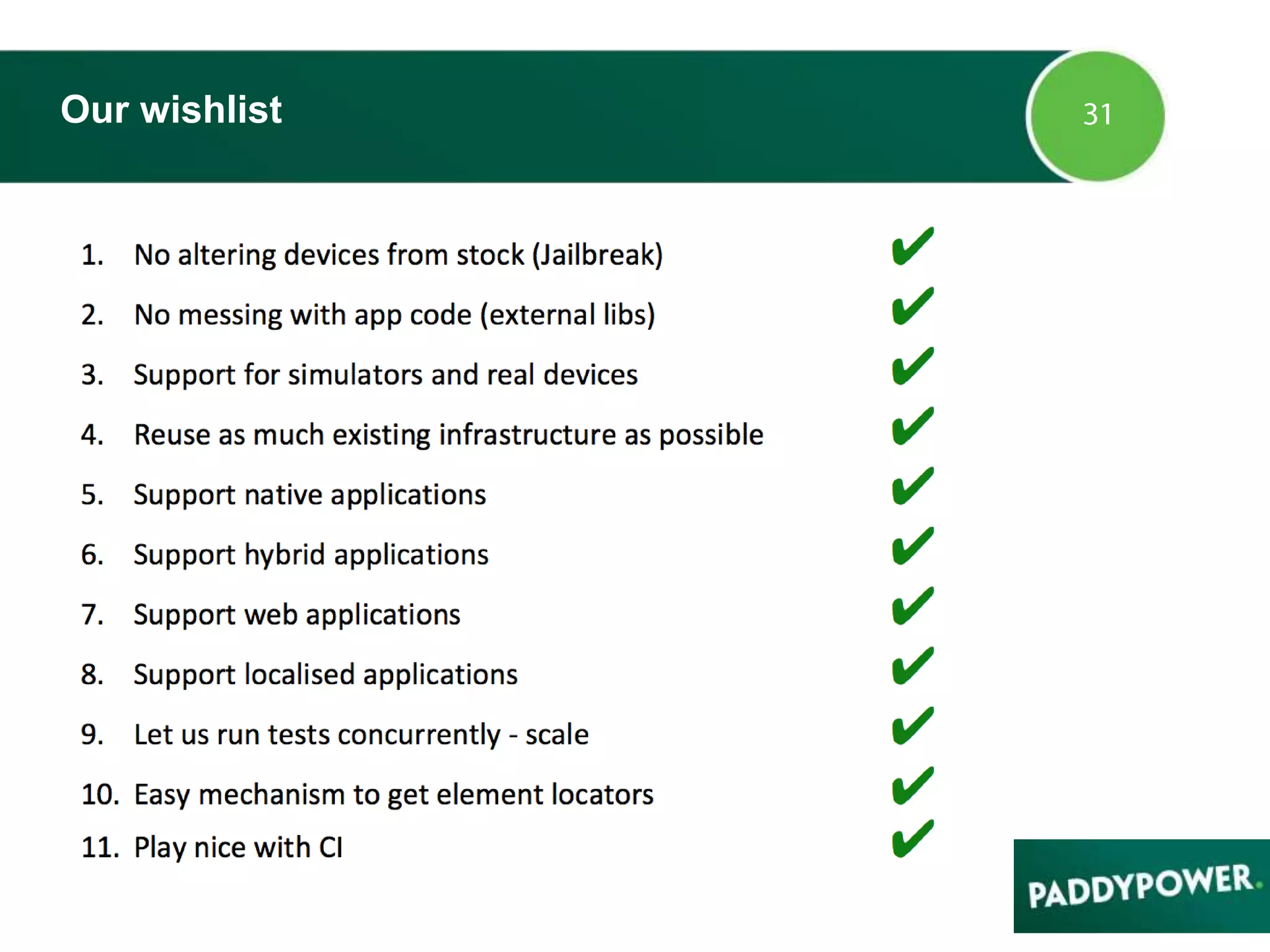 Our wishlist

31

1. No altering devices from stock (Jailbreak) ✔
2. No messing with app code (external libs) ✔
3. Support for simulators and real devices ✔
4. Reuse as much existing infrastructure as possible ✔
5. Support native applications ✔
6. Support hybrid applications ✔
7. Support web applications ✔
8. Support localised applications ✔
9. Let us run tests concurrently - scale ✔
10. Easy mechanism to get element locators ✔
11. Play nice with CI ✔

PADDYPOWER.